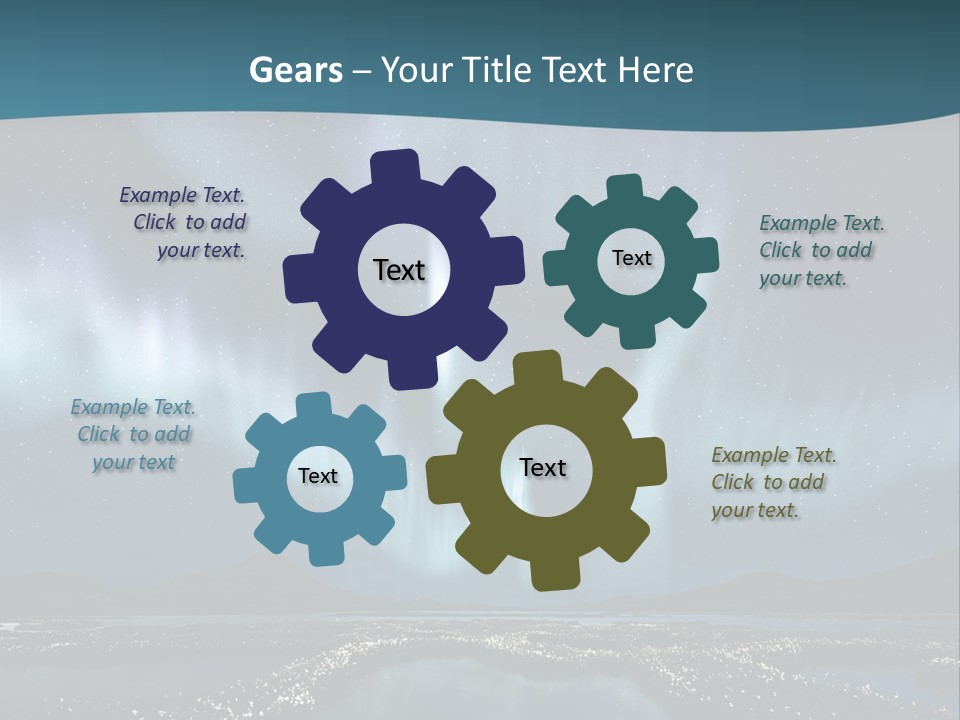 Gears – Your Title Text Here

Example Text. Click to add your text.

Text

Text

Example Text. Click to add your text.

Example Text. Click to add your text

Text

Text

Example Text. Click to add your text.